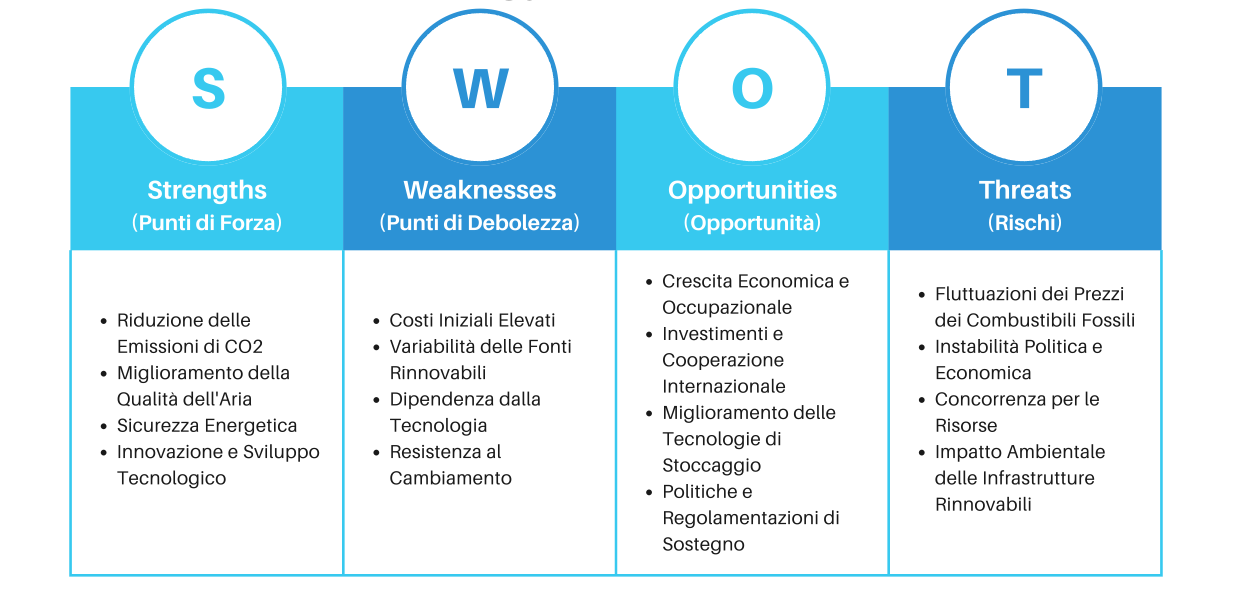 S

Strengths
(Punti di Forza)

- Riduzione delle Emissioni di CO2
- Miglioramento della Qualità dell'Aria
- Sicurezza Energetica
- Innovazione e Sviluppo Tecnologico

W

Weaknesses
(Punti di Debolezza)

- Costi Iniziali Elevati
- Variabilità delle Fonti Rinnovabili
- Dipendenza dalla Tecnologia
- Resistenza al Cambiamento

O

Opportunities
(Opportunità)

- Crescita Economica e Occupazionale
- Investimenti e Cooperazione Internazionale
- Miglioramento delle Tecnologie di Stoccaggio
- Politiche e Regolamentazioni di Sostegno

T

Threats
(Rischi)

- Fluttuazioni dei Prezzi dei Combustibili Fossili
- Instabilità Politica e Economica
- Concorrenza per le Risorse
- Impatto Ambientale delle Infrastrutture Rinnovabili